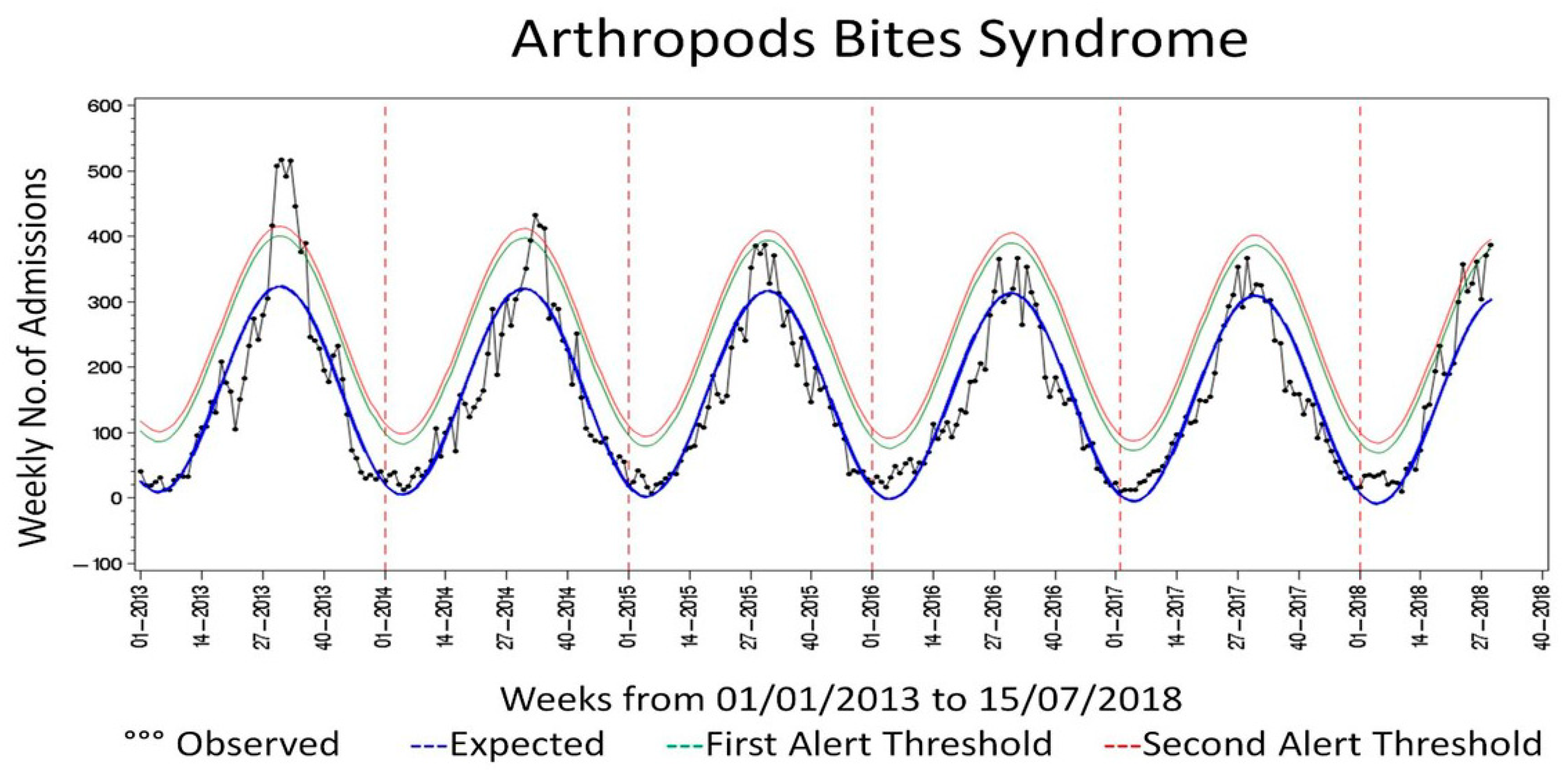 Arthropods Bites Syndrome

Weekly No.of Admissions

600
500
400
300
200
100
0
−100

01−2013
14−2013
27−2013
40−2013
01−2014
14−2014
27−2014
40−2014
01−2015
14−2015
27−2015
40−2015
01−2016
14−2016
27−2016
40−2016
01−2017
14−2017
27−2017
40−2017
01−2018
14−2018
27−2018
40−2018

Weeks from 01/01/2013 to 15/07/2018

°°° Observed ---Expected ---First Alert Threshold ---Second Alert Threshold